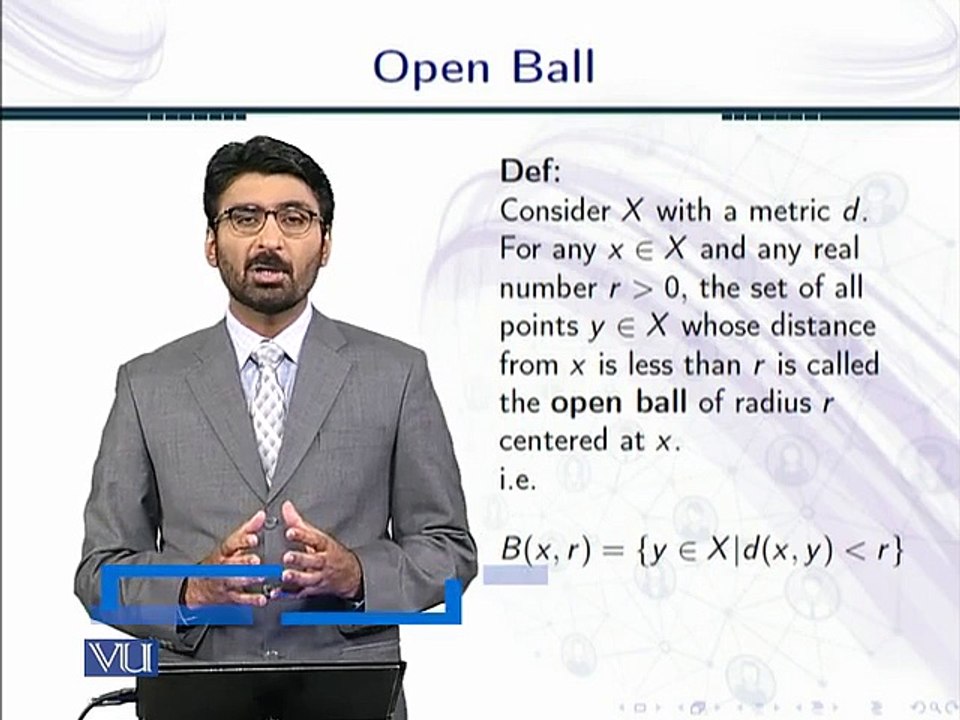 Open Ball

Def:
Consider $X$ with a metric $d$. For any $x \in X$ and any real number $r > 0$, the set of all points $y \in X$ whose distance from $x$ is less than $r$ is called the **open ball** of radius $r$ centered at $x$.
i.e.

$B(x, r) = \{y \in X | d(x, y) < r\}$

VU